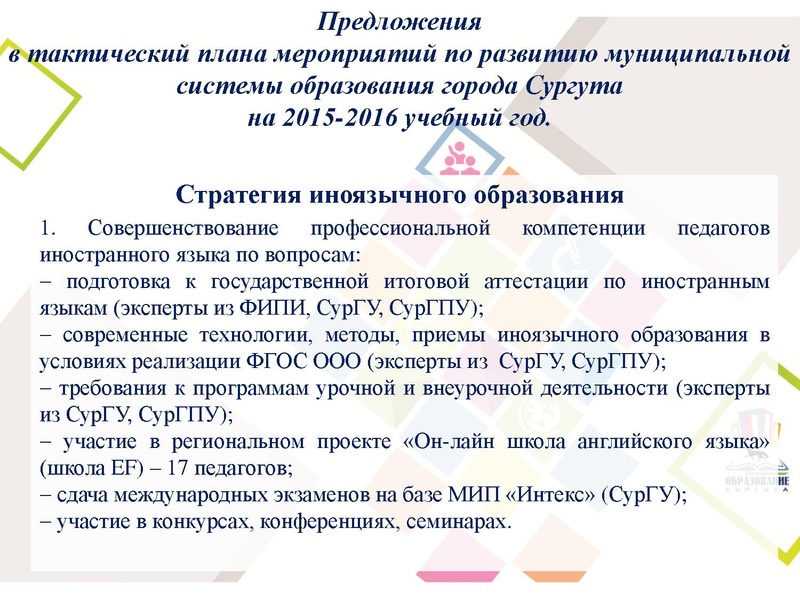 Предложения
в тактический плана мероприятий по развитию муниципальной системы образования города Сургута
на 2015-2016 учебный год.

Стратегия иноязычного образования

1. Совершенствование профессиональной компетенции педагогов иностранного языка по вопросам:
– подготовка к государственной итоговой аттестации по иностранным языкам (эксперты из ФИПИ, СурГУ, СурГПУ);
– современные технологии, методы, приемы иноязычного образования в условиях реализации ФГОС ООО (эксперты из СурГУ, СурГПУ);
– требования к программам урочной и внеурочной деятельности (эксперты из СурГУ, СурГПУ);
– участие в региональном проекте «Он-лайн школа английского языка» (школа EF) – 17 педагогов;
– сдача международных экзаменов на базе МИП «Интекс» (СурГУ);
– участие в конкурсах, конференциях, семинарах.

ОБРАЗОВАНИЕ СУРГУТА